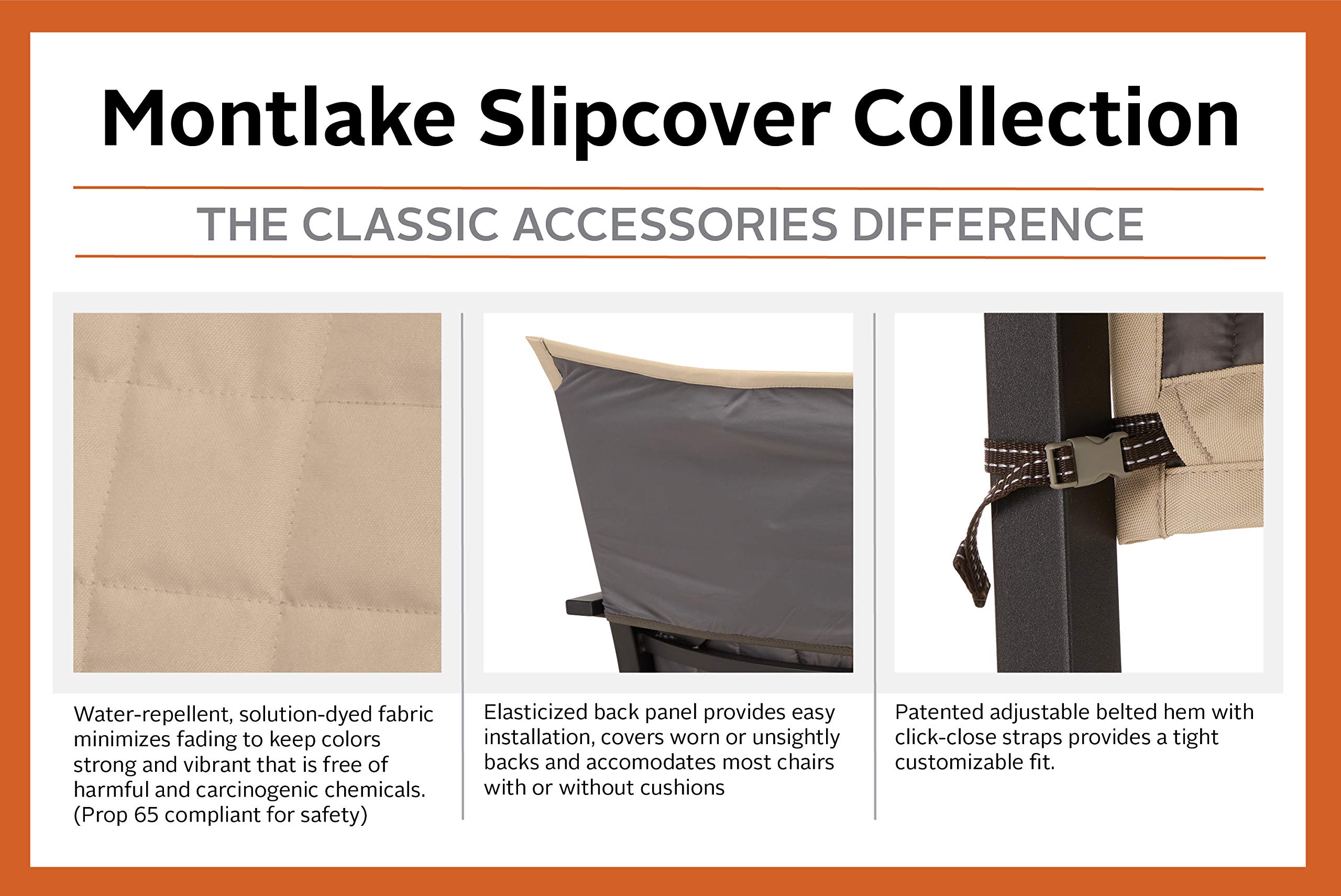 Montlake Slipcover Collection

THE CLASSIC ACCESSORIES DIFFERENCE

Water-repellent, solution-dyed fabric minimizes fading to keep colors strong and vibrant that is free of harmful and carcinogenic chemicals. (Prop 65 compliant for safety)

Elasticized back panel provides easy installation, covers worn or unsightly backs and accomodates most chairs with or without cushions

Patented adjustable belted hem with click-close straps provides a tight customizable fit.